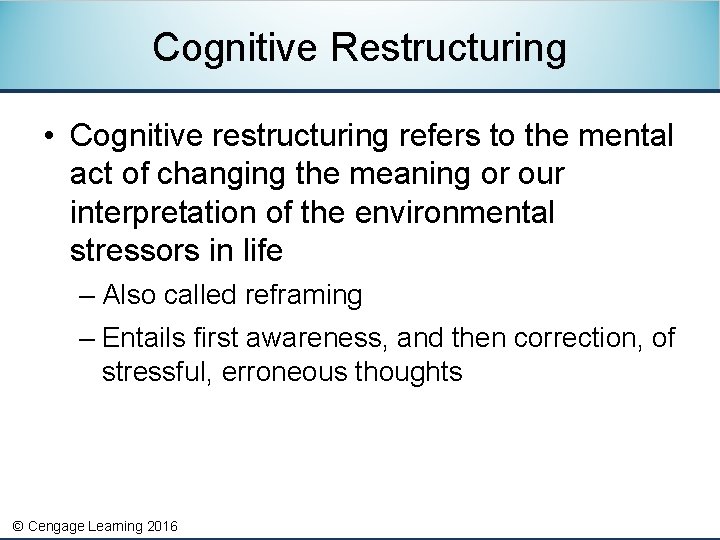 Cognitive Restructuring

• Cognitive restructuring refers to the mental act of changing the meaning or our interpretation of the environmental stressors in life

– Also called reframing

– Entails first awareness, and then correction, of stressful, erroneous thoughts

© Cengage Learning 2016